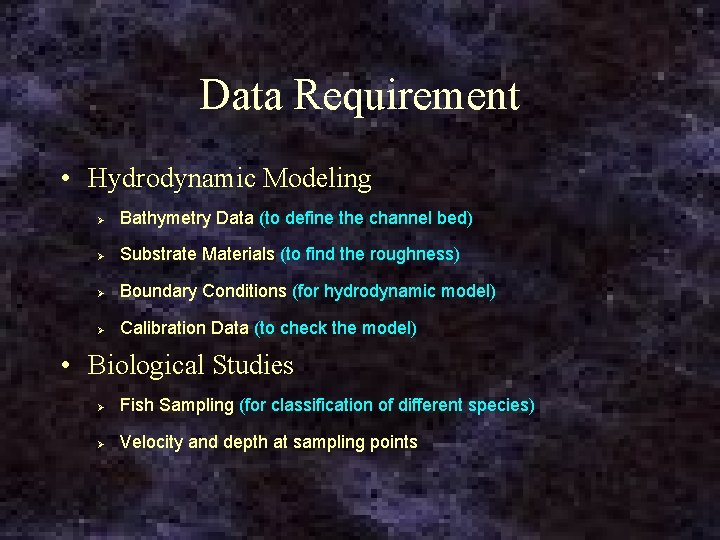 Data Requirement

• Hydrodynamic Modeling
  ➢ Bathymetry Data (to define the channel bed)
  ➢ Substrate Materials (to find the roughness)
  ➢ Boundary Conditions (for hydrodynamic model)
  ➢ Calibration Data (to check the model)

• Biological Studies
  ➢ Fish Sampling (for classification of different species)
  ➢ Velocity and depth at sampling points